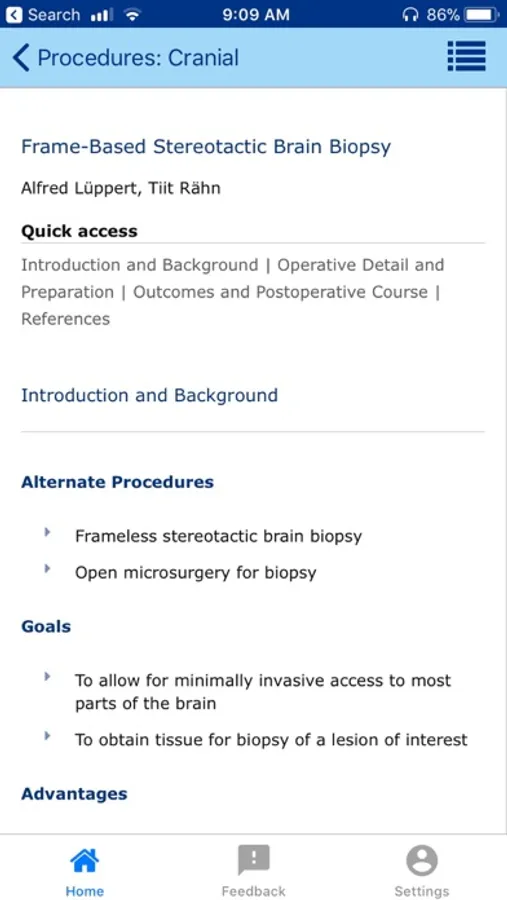 Search 9:09 AM 86%

Procedures: Cranial

Frame-Based Stereotactic Brain Biopsy

Alfred Lüppert, Tiit Rähn

Quick access

Introduction and Background | Operative Detail and Preparation | Outcomes and Postoperative Course | References

Introduction and Background

Alternate Procedures

Frameless stereotactic brain biopsy

Open microsurgery for biopsy

Goals

To allow for minimally invasive access to most parts of the brain

To obtain tissue for biopsy of a lesion of interest

Advantages

Home Feedback Settings